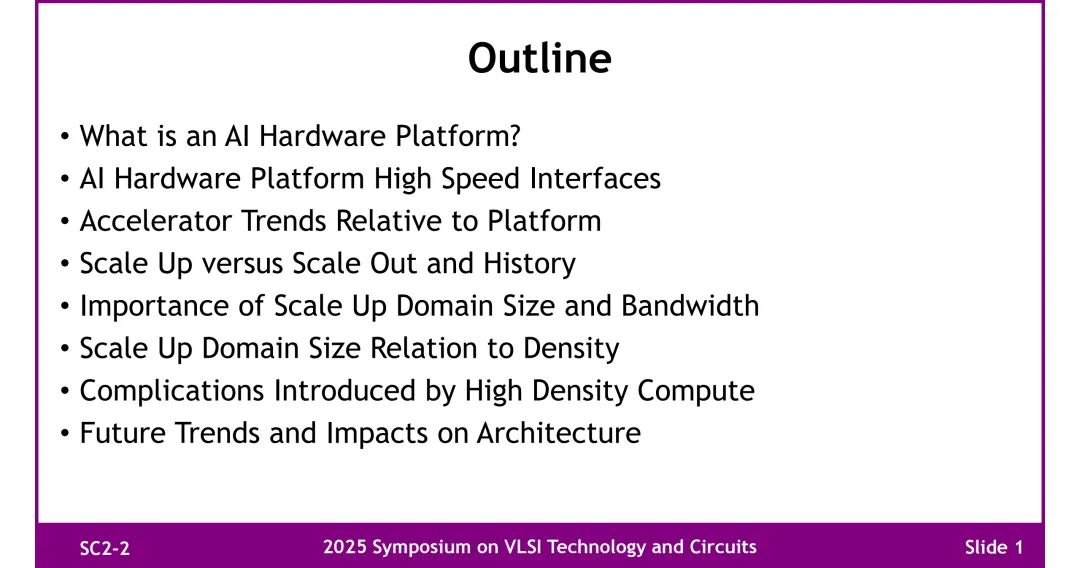 Outline

• What is an AI Hardware Platform?
• AI Hardware Platform High Speed Interfaces
• Accelerator Trends Relative to Platform
• Scale Up versus Scale Out and History
• Importance of Scale Up Domain Size and Bandwidth
• Scale Up Domain Size Relation to Density
• Complications Introduced by High Density Compute
• Future Trends and Impacts on Architecture

SC2-2 2025 Symposium on VLSI Technology and Circuits Slide 1